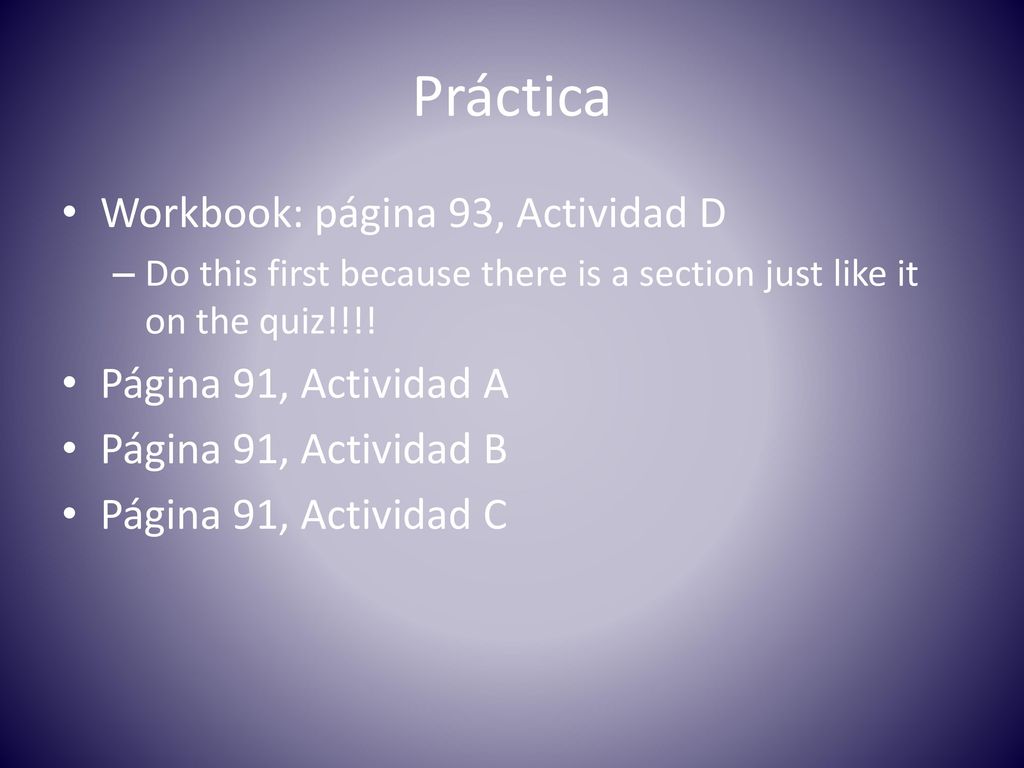 Práctica

• Workbook: página 93, Actividad D
– Do this first because there is a section just like it on the quiz!!!!
• Página 91, Actividad A
• Página 91, Actividad B
• Página 91, Actividad C